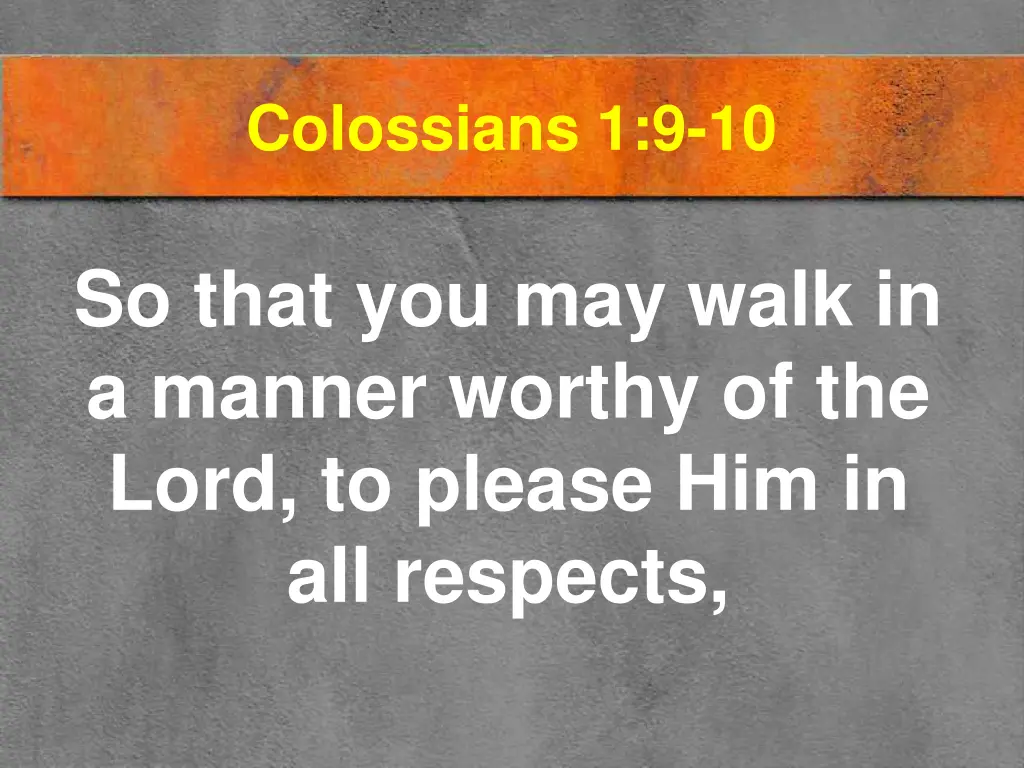 Colossians 1:9-10

So that you may walk in a manner worthy of the Lord, to please Him in all respects,